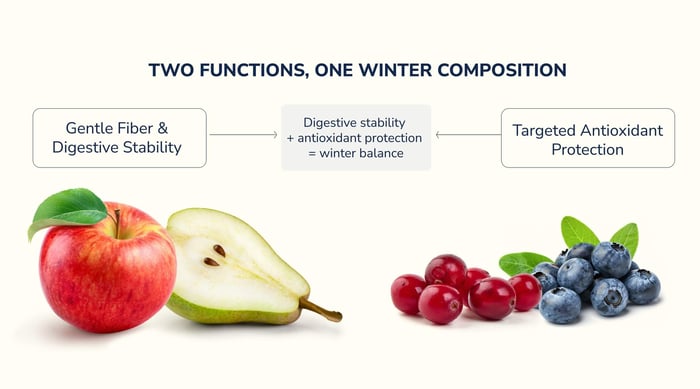 TWO FUNCTIONS, ONE WINTER COMPOSITION

Gentle Fiber & Digestive Stability

Digestive stability + antioxidant protection = winter balance

Targeted Antioxidant Protection